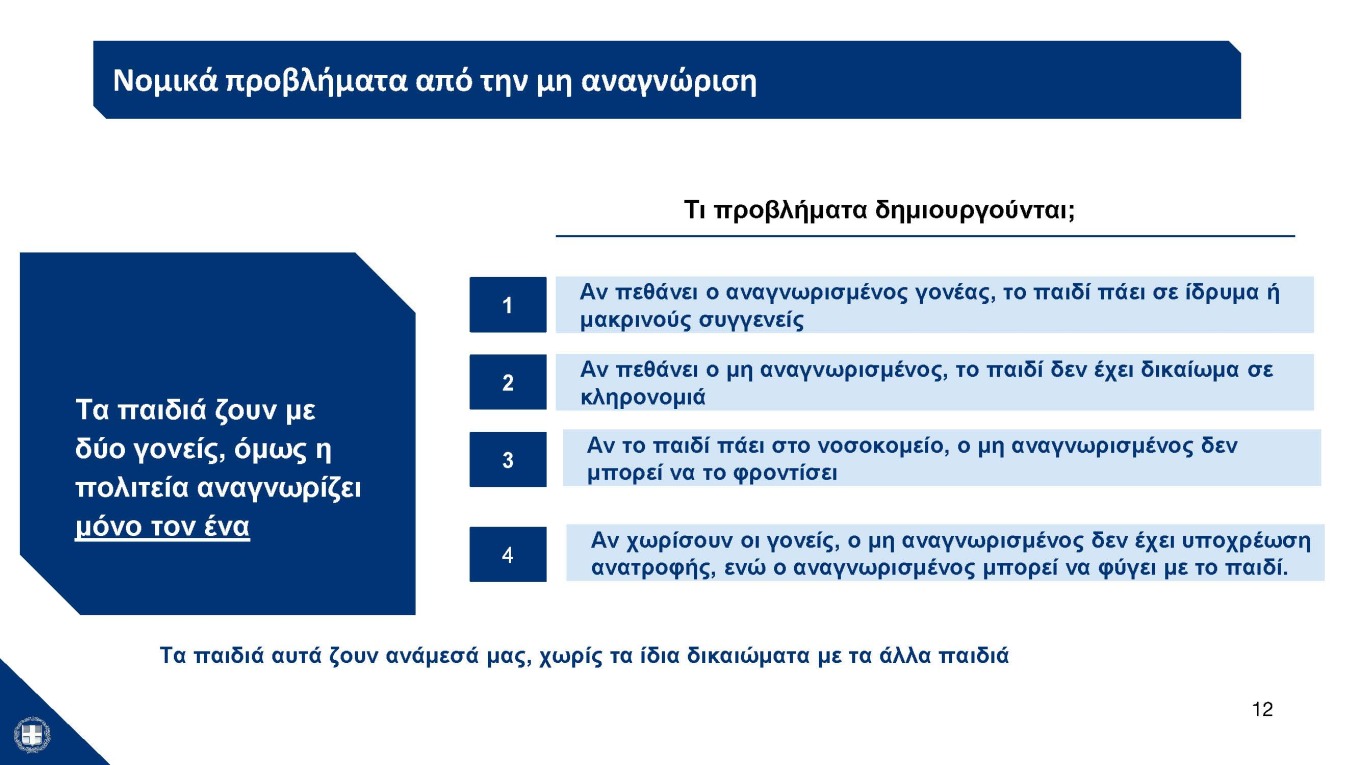 Νομικά προβλήματα από την μη αναγνώριση

Τι προβλήματα δημιουργούνται;

Τα παιδιά ζουν με δύο γονείς, όμως η πολιτεία αναγνωρίζει μόνο τον ένα

1

Αν πεθάνει ο αναγνωρισμένος γονέας, το παιδί πάει σε ίδρυμα ή μακρινούς συγγενείς

2

Αν πεθάνει ο μη αναγνωρισμένος, το παιδί δεν έχει δικαίωμα σε κληρονομιά

3

Αν το παιδί πάει στο νοσοκομείο, ο μη αναγνωρισμένος δεν μπορεί να το φροντίσει

4

Αν χωρίσουν οι γονείς, ο μη αναγνωρισμένος δεν έχει υποχρέωση ανατροφής, ενώ ο αναγνωρισμένος μπορεί να φύγει με το παιδί.

Τα παιδιά αυτά ζουν ανάμεσά μας, χωρίς τα ίδια δικαιώματα με τα άλλα παιδιά

12